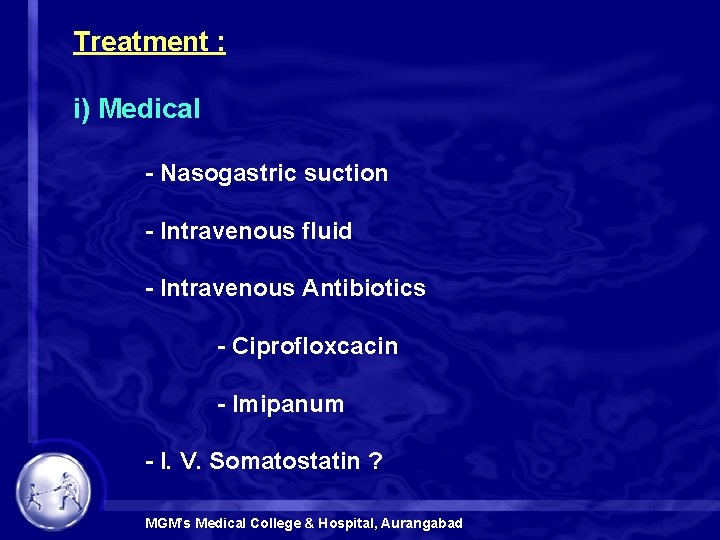 Treatment :

i) Medical

- Nasogastric suction

- Intravenous fluid

- Intravenous Antibiotics

- Ciprofloxcacin

- Imipanum

- I. V. Somatostatin ?

MGM's Medical College & Hospital, Aurangabad